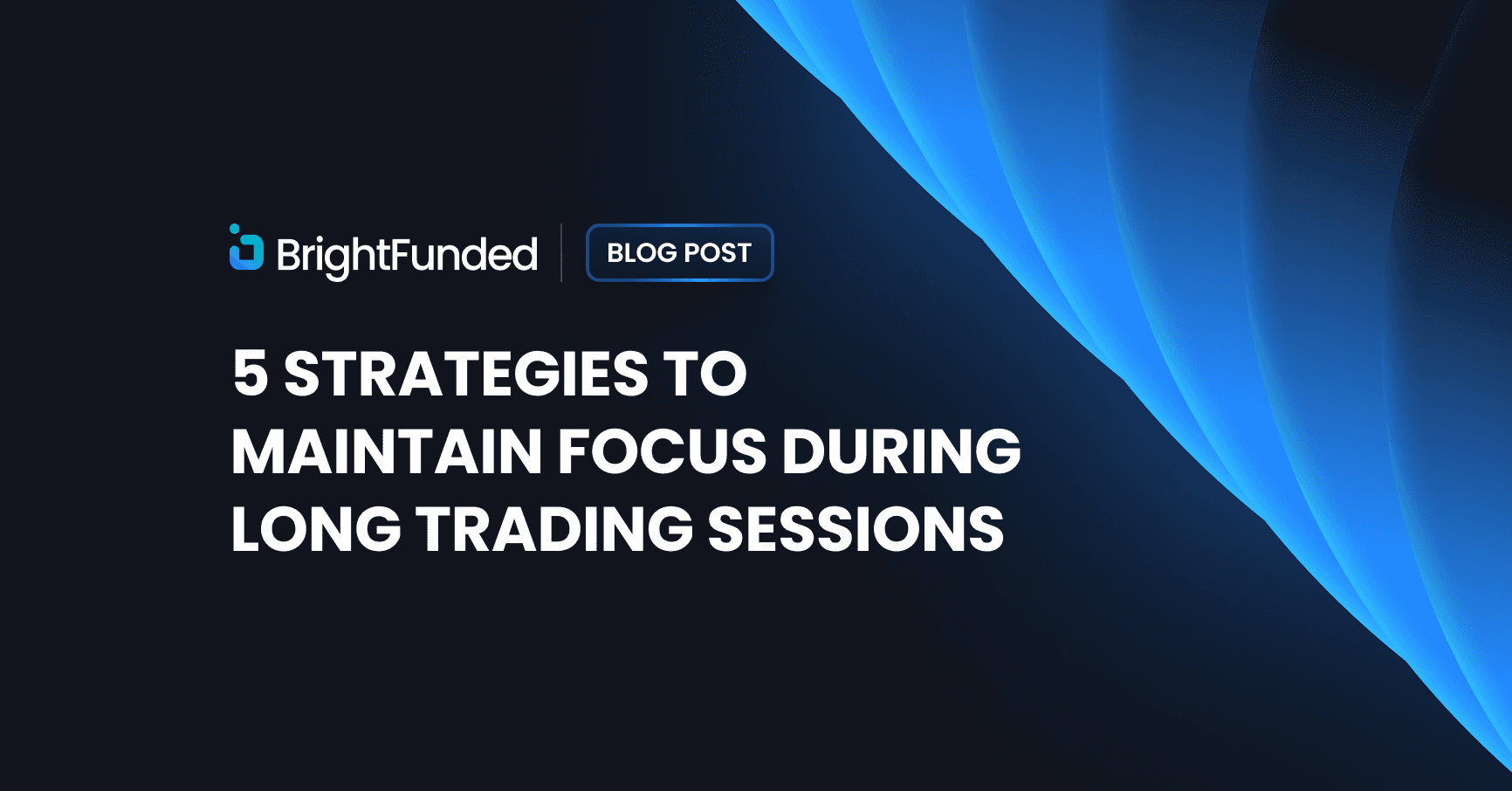 BrightFunded BLOG POST

5 STRATEGIES TO MAINTAIN FOCUS DURING LONG TRADING SESSIONS